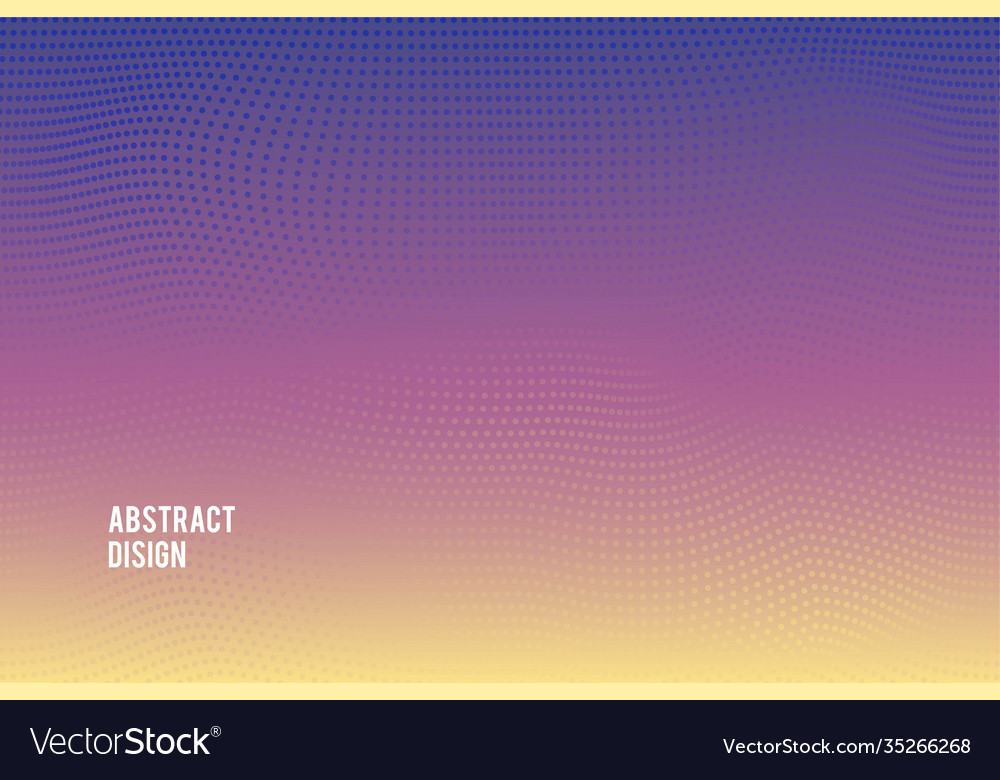 ABSTRACT
DISIGN

VectorStock®

VectorStock.com/35266268